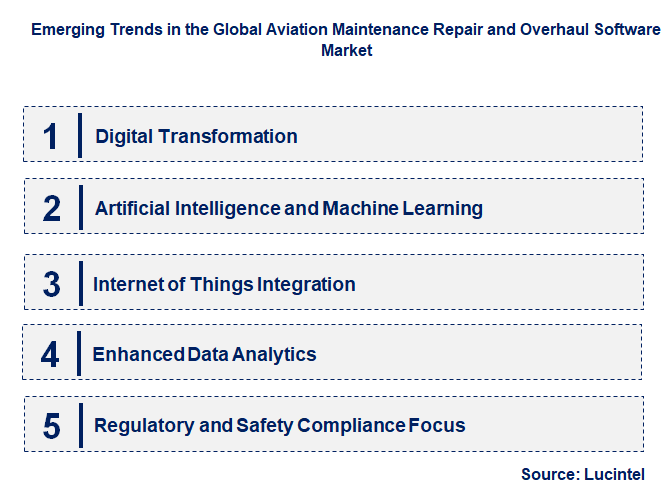 Emerging Trends in the Global Aviation Maintenance Repair and Overhaul Software Market

1 Digital Transformation

2 Artificial Intelligence and Machine Learning

3 Internet of Things Integration

4 Enhanced Data Analytics

5 Regulatory and Safety Compliance Focus

Source: Lucintel